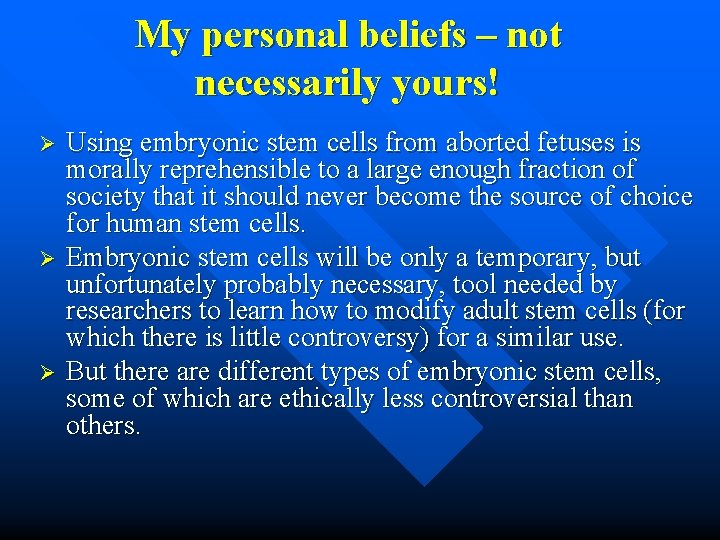 My personal beliefs – not necessarily yours!

➢ Using embryonic stem cells from aborted fetuses is morally reprehensible to a large enough fraction of society that it should never become the source of choice for human stem cells.

➢ Embryonic stem cells will be only a temporary, but unfortunately probably necessary, tool needed by researchers to learn how to modify adult stem cells (for which there is little controversy) for a similar use.

➢ But there are different types of embryonic stem cells, some of which are ethically less controversial than others.